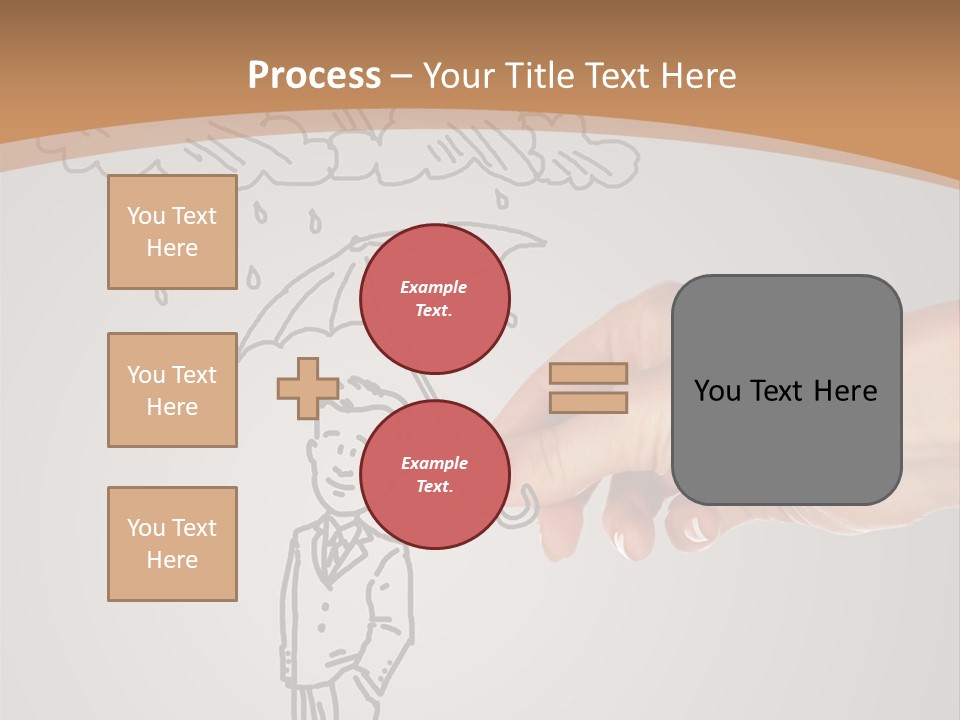 Process – Your Title Text Here

You Text Here

You Text Here

You Text Here

Example Text.

Example Text.

You Text Here